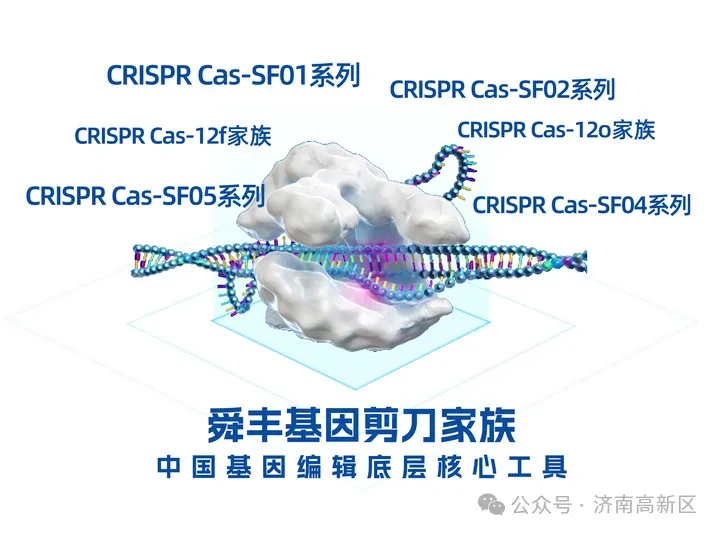 CRISPR Cas-SF01系列

CRISPR Cas-SF02系列

CRISPR Cas-12f家族

CRISPR Cas-12o家族

CRISPR Cas-SF05系列

CRISPR Cas-SF04系列

舜丰基因剪刀家族

中国基因编辑底层核心工具

公众号 · 济南高新区